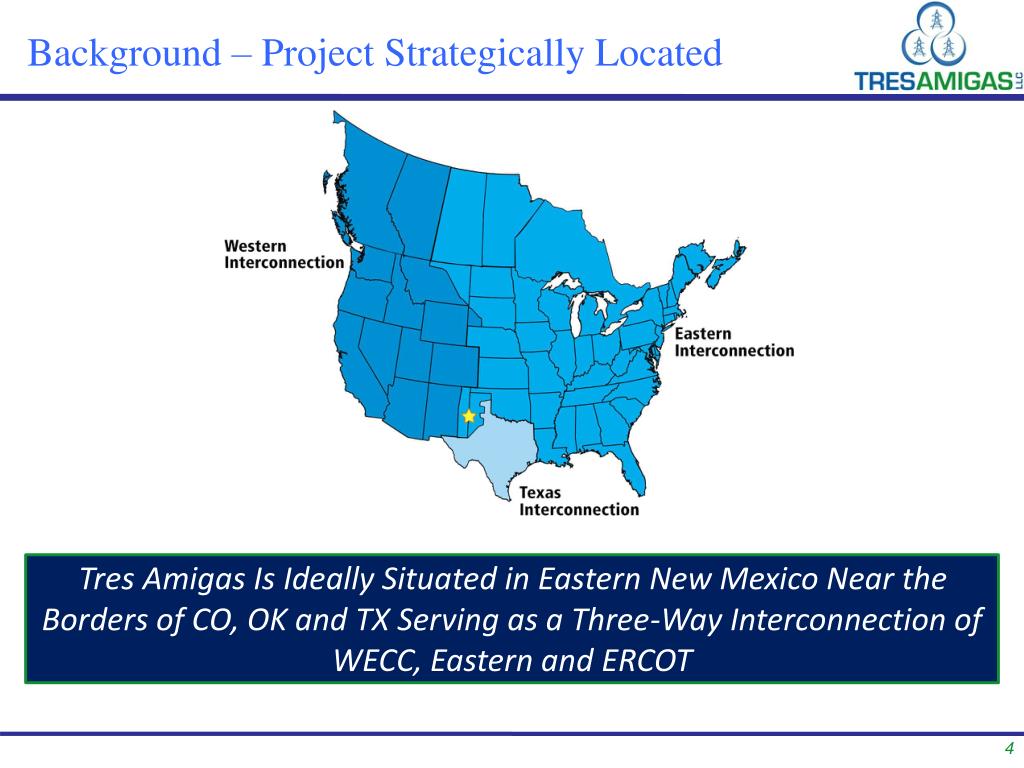 Background – Project Strategically Located

TRESAMIGAS LLC

Western Interconnection

Eastern Interconnection

Texas Interconnection

Tres Amigas Is Ideally Situated in Eastern New Mexico Near the Borders of CO, OK and TX Serving as a Three-Way Interconnection of WECC, Eastern and ERCOT

4